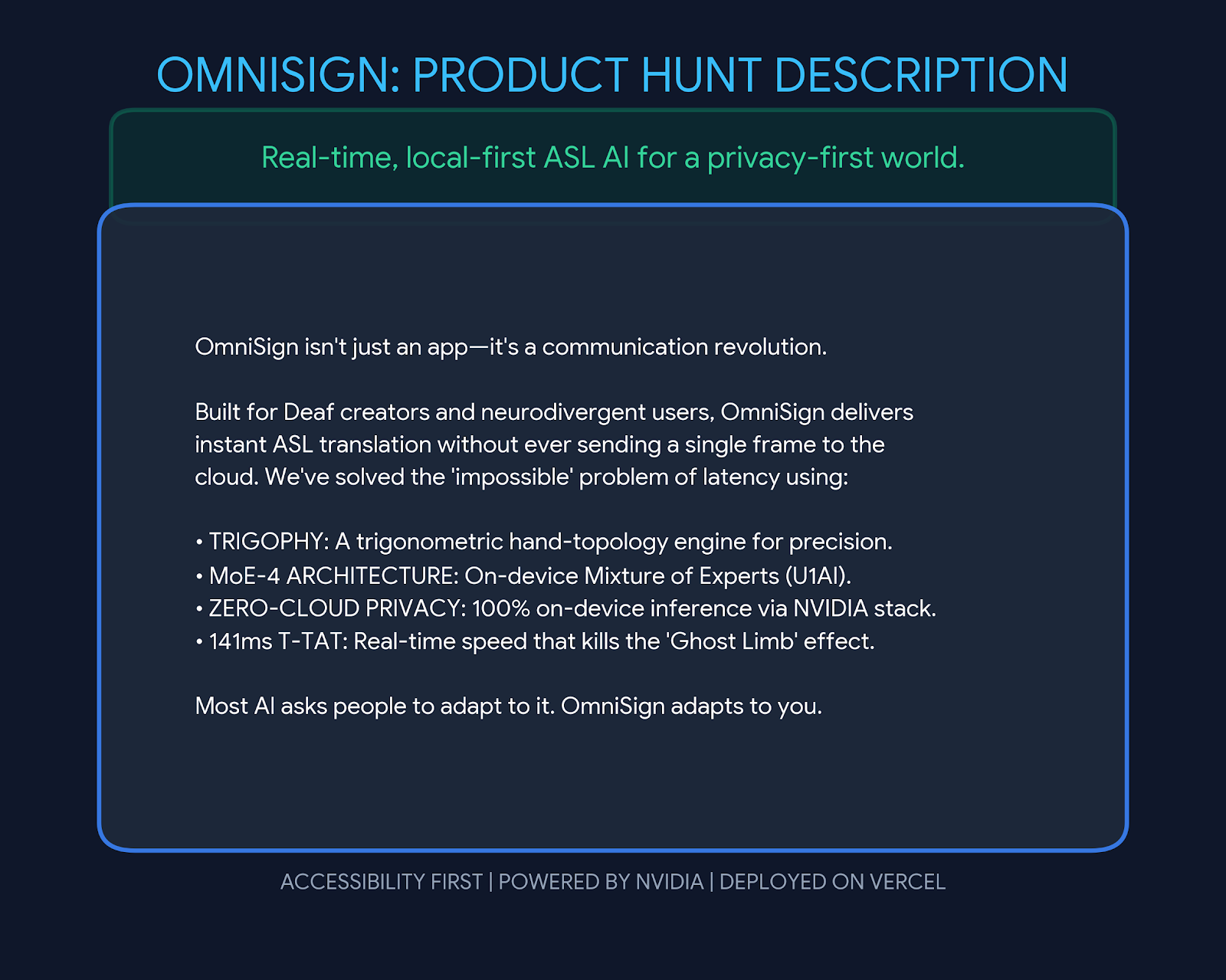 OMNISIGN: PRODUCT HUNT DESCRIPTION

Real-time, local-first ASL AI for a privacy-first world.

OmniSign isn't just an app—it's a communication revolution.

Built for Deaf creators and neurodivergent users, OmniSign delivers instant ASL translation without ever sending a single frame to the cloud. We've solved the 'impossible' problem of latency using:

• TRIGOPHY: A trigonometric hand-topology engine for precision.
• MoE-4 ARCHITECTURE: On-device Mixture of Experts (U1AI).
• ZERO-CLOUD PRIVACY: 100% on-device inference via NVIDIA stack.
• 141ms T-TAT: Real-time speed that kills the 'Ghost Limb' effect.

Most AI asks people to adapt to it. OmniSign adapts to you.

ACCESSIBILITY FIRST | POWERED BY NVIDIA | DEPLOYED ON VERCEL